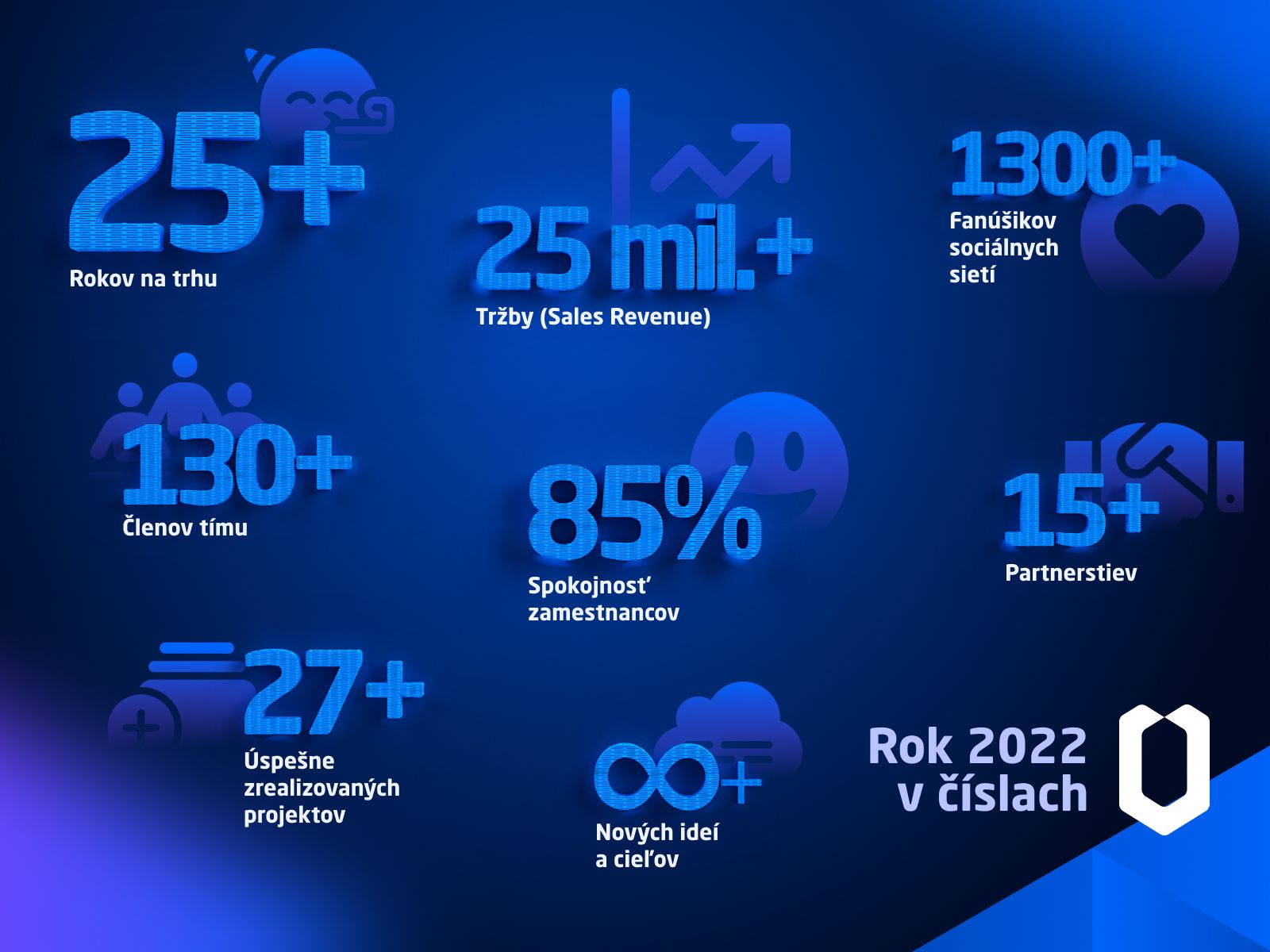 25+
Rokov na trhu

25 mil.+
Tržby (Sales Revenue)

1300+
Fanúšikov sociálnych sietí

130+
Členov tímu

85%
Spokojnosť zamestnancov

15+
Partnerstiev

27+
Úspešne zrealizovaných projektov

∞+
Nových ideí a cieľov

Rok 2022
v číslach